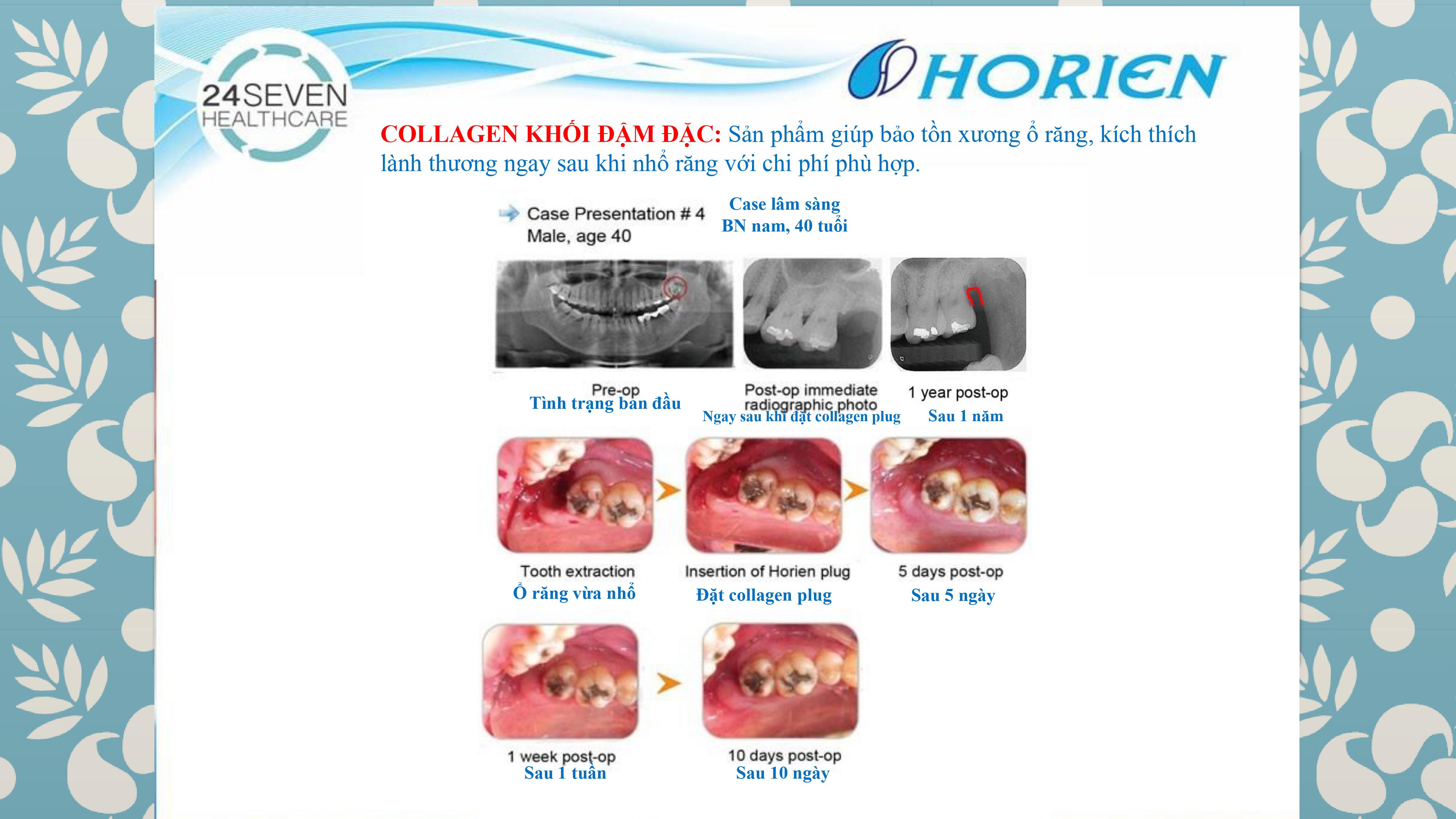 24SEVEN
HEALTHCARE

HORIEN

COLLAGEN KHỐI ĐẬM ĐẶC: Sản phẩm giúp bảo tồn xương ổ răng, kích thích lành thương ngay sau khi nhổ răng với chi phí phù hợp.

Case Presentation # 4
Male, age 40

Case lâm sàng
BN nam, 40 tuổi

Pre-op
Tình trạng ban đầu

Post-op immediate radiographic photo
Ngay sau khi đặt collagen plug

1 year post-op
Sau 1 năm

Tooth extraction
Ổ răng vừa nhổ

Insertion of Horien plug
Đặt collagen plug

5 days post-op
Sau 5 ngày

1 week post-op
Sau 1 tuần

10 days post-op
Sau 10 ngày